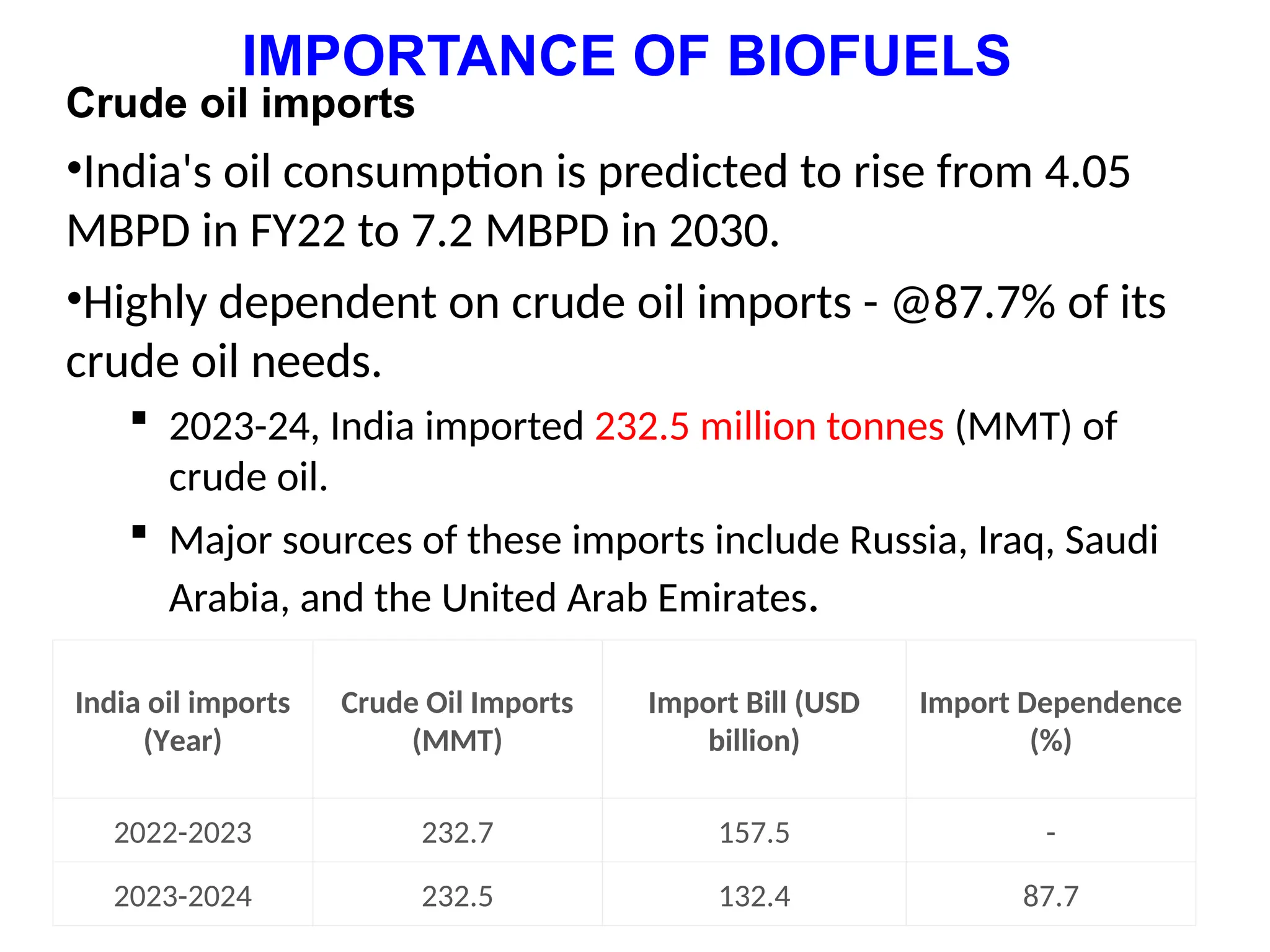 IMPORTANCE OF BIOFUELS

Crude oil imports

•India's oil consumption is predicted to rise from 4.05 MBPD in FY22 to 7.2 MBPD in 2030.

•Highly dependent on crude oil imports - @87.7% of its crude oil needs.

▪ 2023-24, India imported 232.5 million tonnes (MMT) of crude oil.

▪ Major sources of these imports include Russia, Iraq, Saudi Arabia, and the United Arab Emirates.

| India oil imports (Year) | Crude Oil Imports (MMT) | Import Bill (USD billion) | Import Dependence (%) |
|---|---|---|---|
| 2022-2023 | 232.7 | 157.5 | - |
| 2023-2024 | 232.5 | 132.4 | 87.7 |